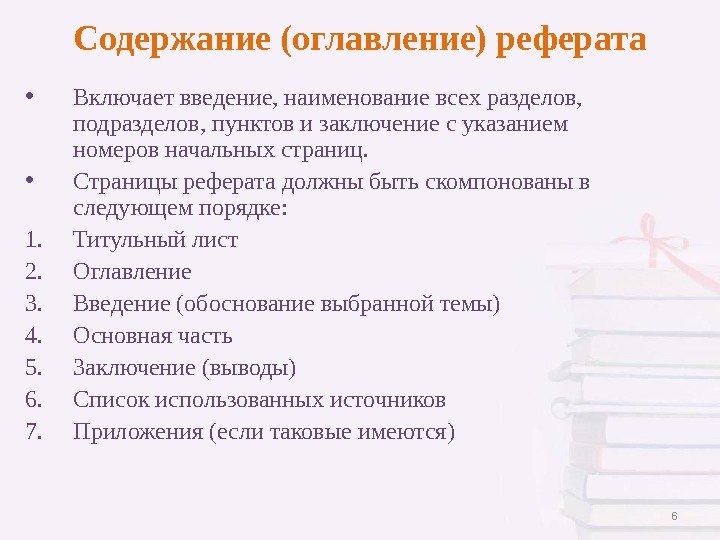 Содержание (оглавление) реферата

• Включает введение, наименование всех разделов, подразделов, пунктов и заключение с указанием номеров начальных страниц.

• Страницы реферата должны быть скомпонованы в следующем порядке:

1. Титульный лист
2. Оглавление
3. Введение (обоснование выбранной темы)
4. Основная часть
5. Заключение (выводы)
6. Список использованных источников
7. Приложения (если таковые имеются)

6